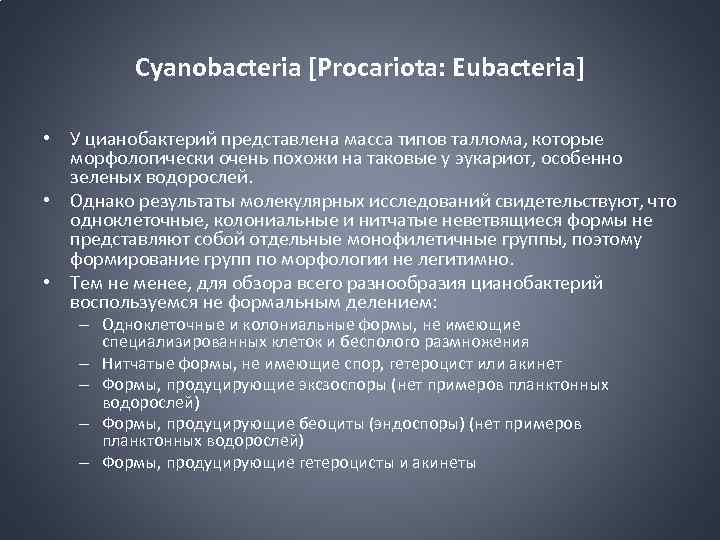 Cyanobacteria [Procariota: Eubacteria]

• У цианобактерий представлена масса типов таллома, которые морфологически очень похожи на таковые у эукариот, особенно зеленых водорослей.
• Однако результаты молекулярных исследований свидетельствуют, что одноклеточные, колониальные и нитчатые неветвящиеся формы не представляют собой отдельные монофилетичные группы, поэтому формирование групп по морфологии не легитимно.
• Тем не менее, для обзора всего разнообразия цианобактерий воспользуемся не формальным делением:
– Одноклеточные и колониальные формы, не имеющие специализированных клеток и бесполого размножения
– Нитчатые формы, не имеющие спор, гетероцист или акинет
– Формы, продуцирующие экзоспоры (нет примеров планктонных водорослей)
– Формы, продуцирующие беоциты (эндоспоры) (нет примеров планктонных водорослей)
– Формы, продуцирующие гетероцисты и акинеты